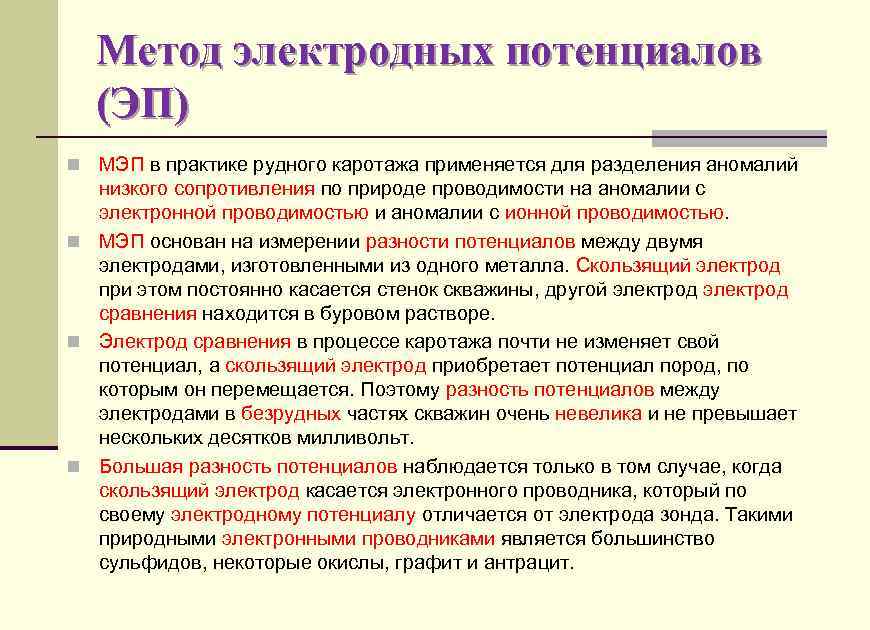 Метод электродных потенциалов (ЭП)

МЭП в практике рудного каротажа применяется для разделения аномалий низкого сопротивления по природе проводимости на аномалии с электронной проводимостью и аномалии с ионной проводимостью.

МЭП основан на измерении разности потенциалов между двумя электродами, изготовленными из одного металла. Скользящий электрод при этом постоянно касается стенок скважины, другой электрод электрод сравнения находится в буровом растворе.

Электрод сравнения в процессе каротажа почти не изменяет свой потенциал, а скользящий электрод приобретает потенциал пород, по которым он перемещается. Поэтому разность потенциалов между электродами в безрудных частях скважин очень невелика и не превышает нескольких десятков милливольт.

Большая разность потенциалов наблюдается только в том случае, когда скользящий электрод касается электронного проводника, который по своему электродному потенциалу отличается от электрода зонда. Такими природными электронными проводниками является большинство сульфидов, некоторые окислы, графит и антрацит.